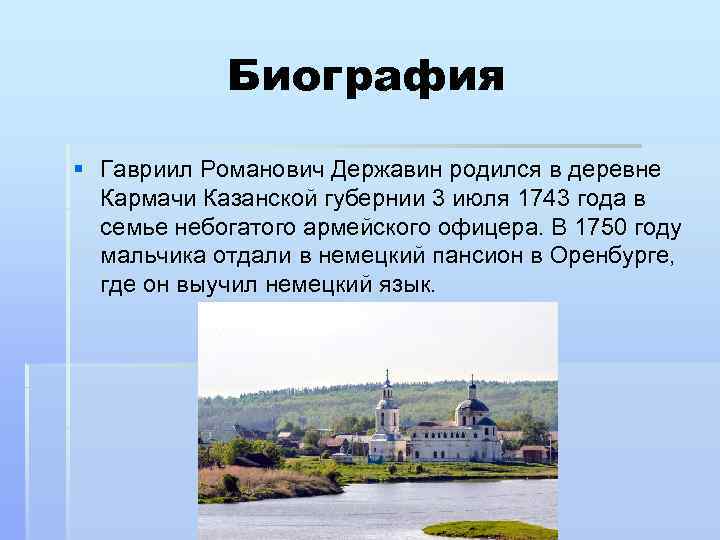 Биография

Гавриил Романович Державин родился в деревне Кармачи Казанской губернии 3 июля 1743 года в семье небогатого армейского офицера. В 1750 году мальчика отдали в немецкий пансион в Оренбурге, где он выучил немецкий язык.